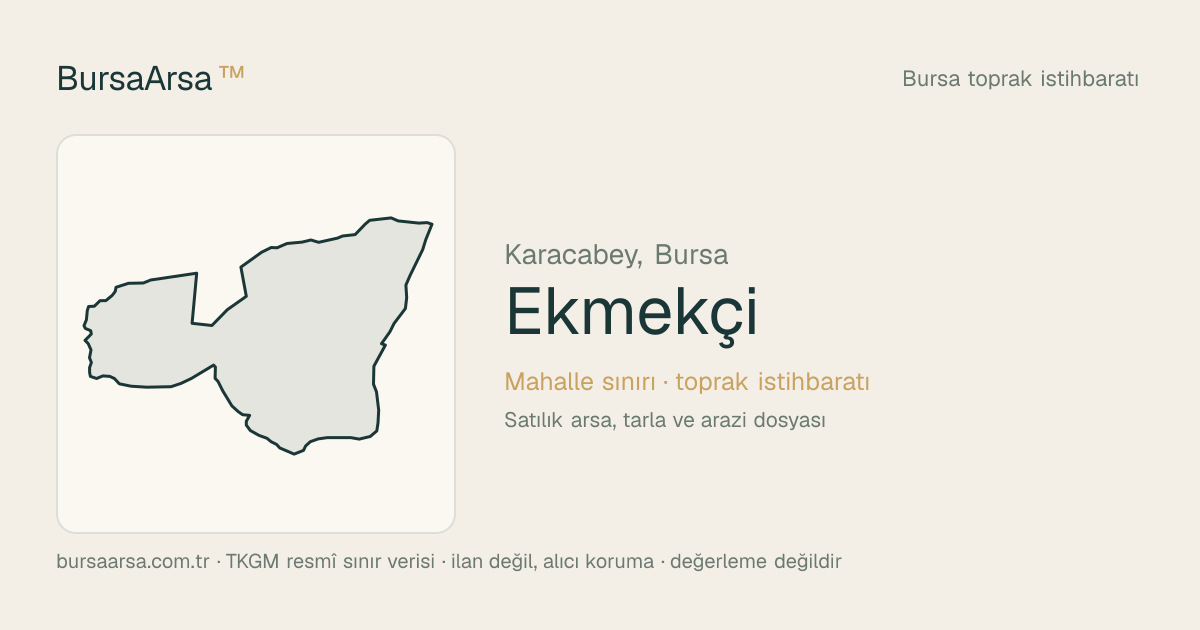 BursaArsa ™

Bursa toprak istihbaratı

Karacabey, Bursa

Ekmekçi

Mahalle sınırı · toprak istihbaratı

Satılık arsa, tarla ve arazi dosyası

bursaarsa.com.tr · TKGM resmî sınır verisi · ilan değil, alıcı koruma · değerleme değildir